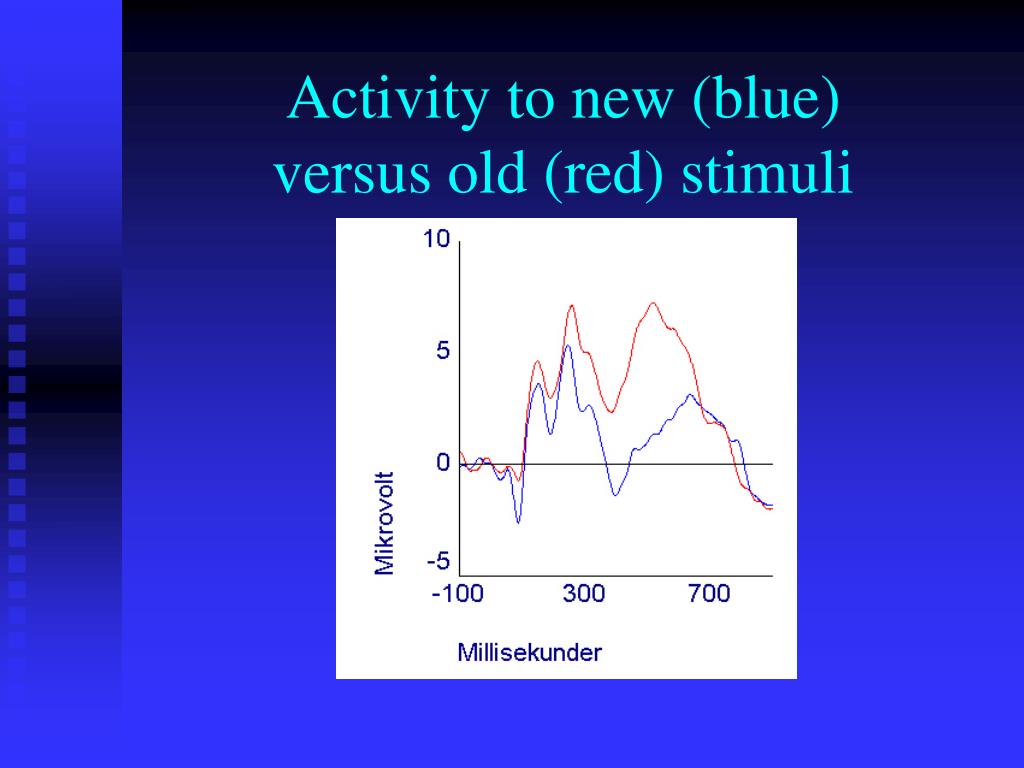 Activity to new (blue) versus old (red) stimuli

10
5
0
-5
Mikrovolt
-100
300
700
Millisekunder